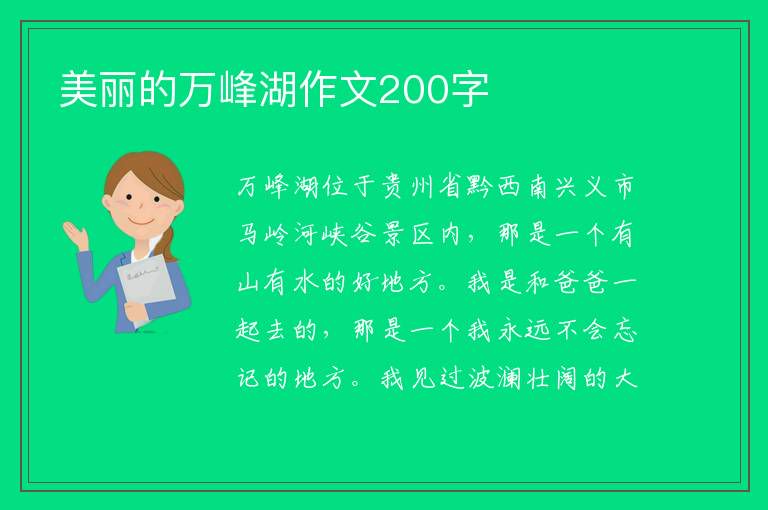 美丽的万峰湖作文200字

万峰湖位于贵州省黔西南兴义市马岭河峡谷景区内，那是一个有山有水的好地方。我是和爸爸一起去的，那是一个我永远不会忘记的地方。我见过波澜壮阔的大